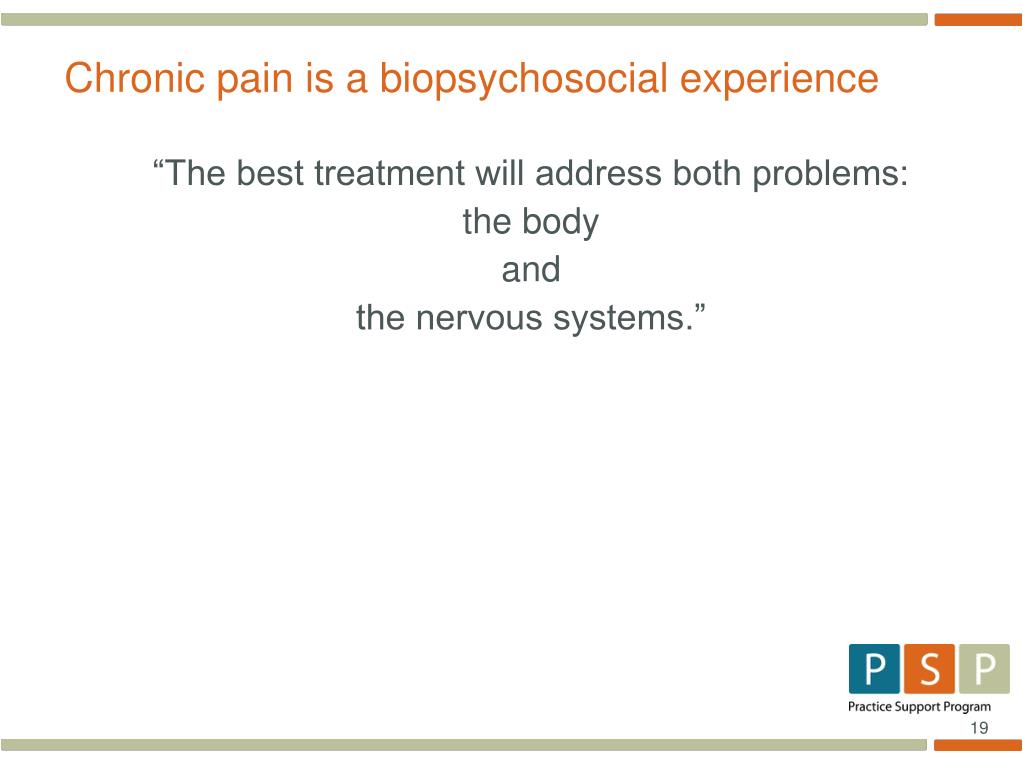 Chronic pain is a biopsychosocial experience

“The best treatment will address both problems:
the body
and
the nervous systems.”

P S P
Practice Support Program

19